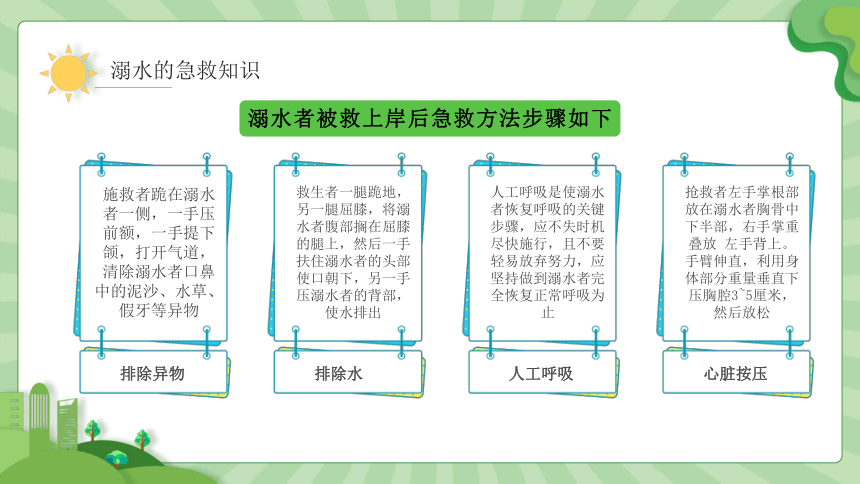 溺水的急救知识

溺水者被救上岸后急救方法步骤如下

施救者跪在溺水者一侧，一手压前额，一手提下颌，打开气道，清除溺水者口鼻中的泥沙、水草、假牙等异物

排除异物

救生者一腿跪地，另一腿屈膝，将溺水者腹部搁在屈膝的腿上，然后一手扶住溺水者的头部使口朝下，另一手压溺水者的背部，使水排出

排除水

人工呼吸是使溺水者恢复呼吸的关键步骤，应不失时机尽快施行，且不要轻易放弃努力，应坚持做到溺水者完全恢复正常呼吸为止

人工呼吸

抢救者左手掌根部放在溺水者胸骨中下半部，右手掌重叠放 左手背上。手臂伸直，利用身体部分重量垂直下压胸腔3~5厘米，然后放松

心脏按压